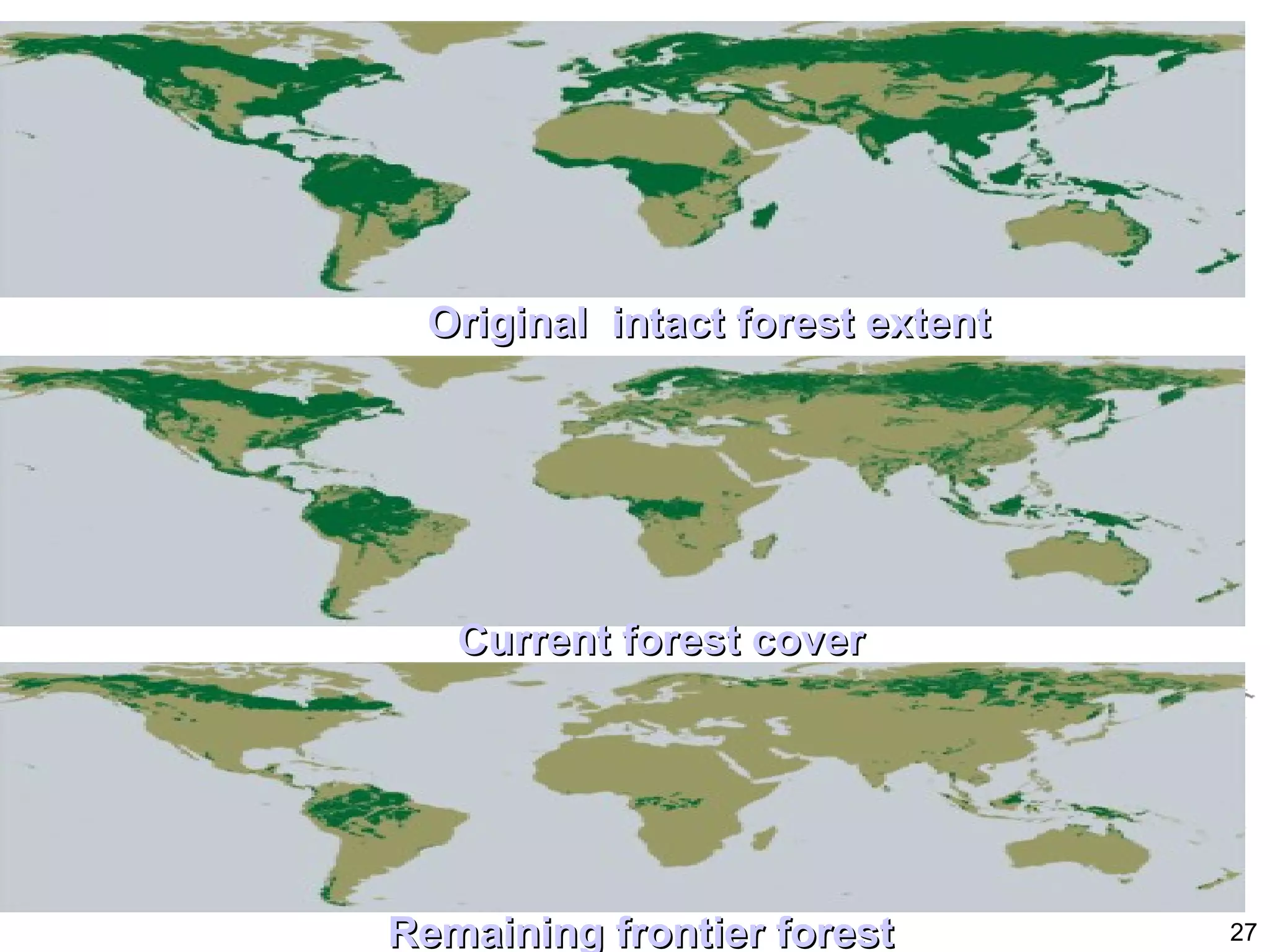 Original intact forest extent

Current forest cover

Remaining frontier forest

27